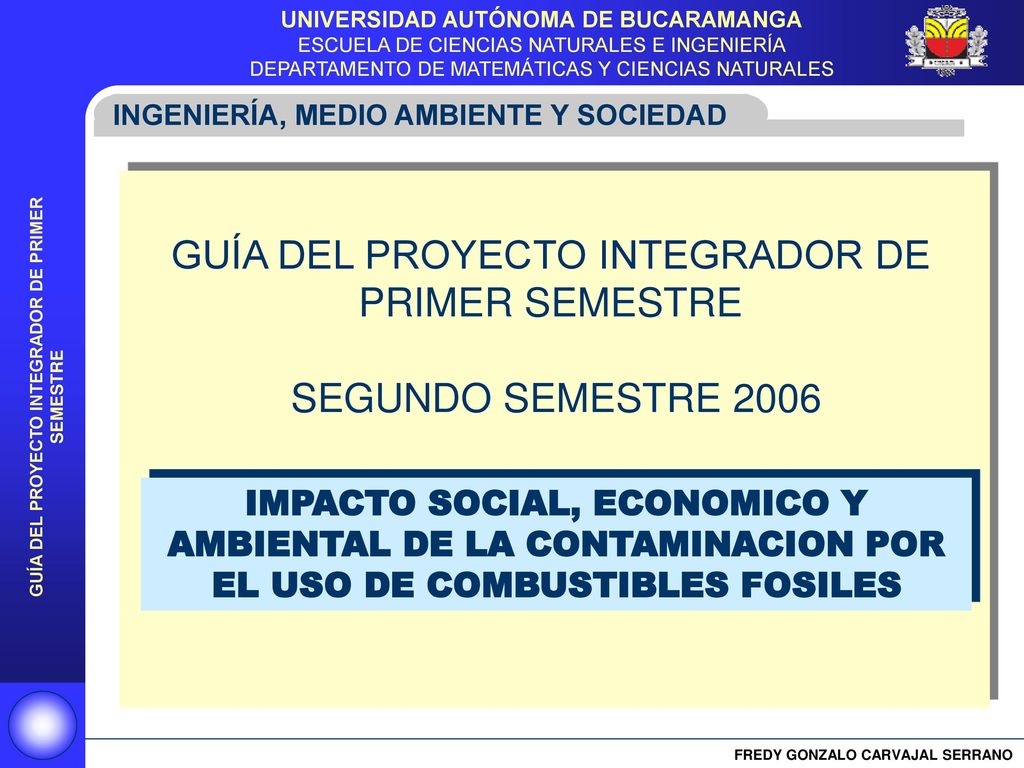 UNIVERSIDAD AUTÓNOMA DE BUCARAMANGA
ESCUELA DE CIENCIAS NATURALES E INGENIERÍA
DEPARTAMENTO DE MATEMÁTICAS Y CIENCIAS NATURALES

INGENIERÍA, MEDIO AMBIENTE Y SOCIEDAD

GUÍA DEL PROYECTO INTEGRADOR DE PRIMER SEMESTRE

GUÍA DEL PROYECTO INTEGRADOR DE PRIMER SEMESTRE

SEGUNDO SEMESTRE 2006

IMPACTO SOCIAL, ECONOMICO Y AMBIENTAL DE LA CONTAMINACION POR EL USO DE COMBUSTIBLES FOSILES

FREDY GONZALO CARVAJAL SERRANO